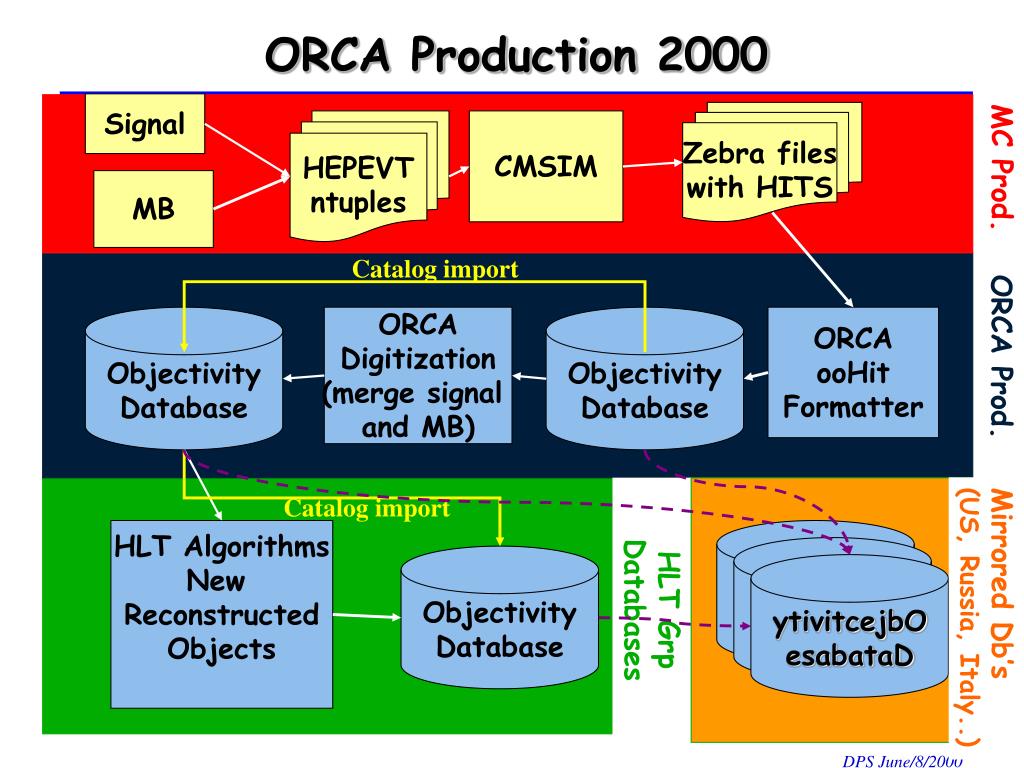 ORCA Production 2000

Signal

MB

HEPEVT ntuples

CMSIM

Zebra files with HITS

MC Prod.

Catalog import

Objectivity Database

ORCA Digitization (merge signal and MB)

Objectivity Database

ORCA ooHit Formatter

ORCA Prod.

Catalog import

HLT Algorithms New Reconstructed Objects

Objectivity Database

HLT Grp Databases

ytivitcejbO esabataD

Mirrored Db's (US, Russia, Italy..)

DPS June/8/2000